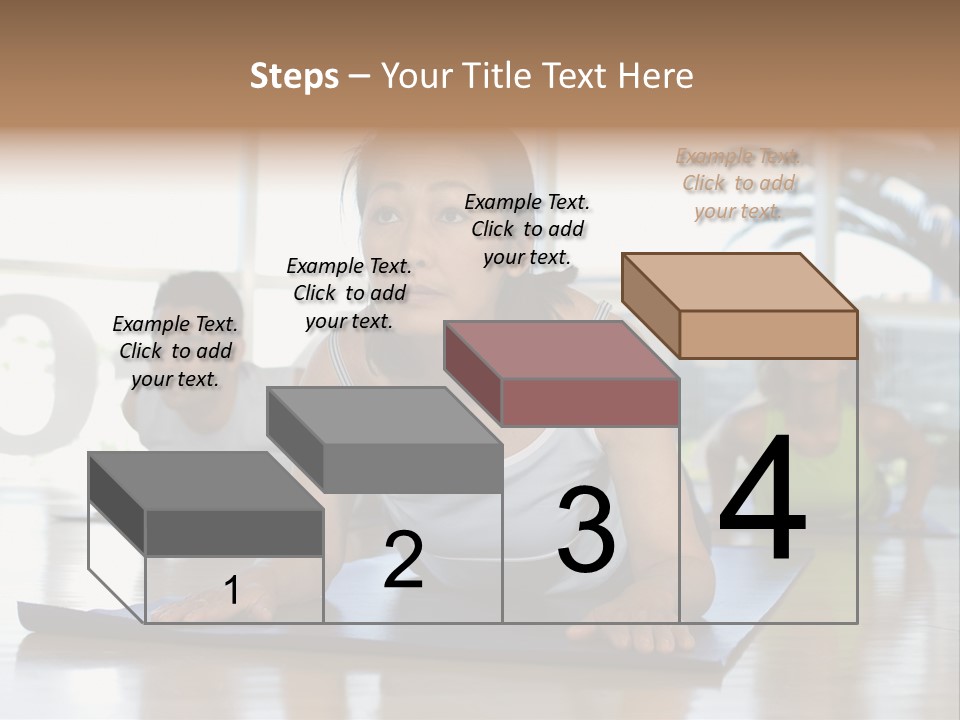 Steps – Your Title Text Here

Example Text. Click to add your text.

Example Text. Click to add your text.

Example Text. Click to add your text.

Example Text. Click to add your text.

1

2

3

4